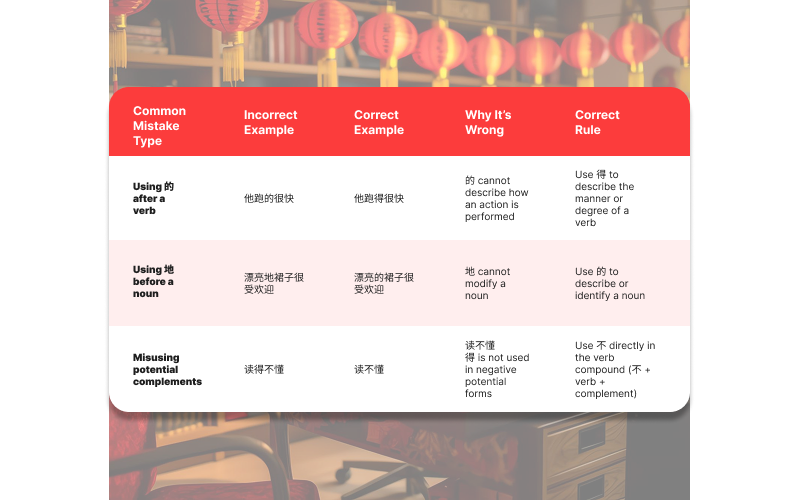 | Common Mistake Type | Incorrect Example | Correct Example | Why It's Wrong | Correct Rule |
|---|---|---|---|---|
| Using 的 after a verb | 他跑的很快 | 他跑得很快 | 的 cannot describe how an action is performed | Use 得 to describe the manner or degree of a verb |
| Using 地 before a noun | 漂亮地裙子很受欢迎 | 漂亮的裙子很受欢迎 | 地 cannot modify a noun | Use 的 to describe or identify a noun |
| Misusing potential complements | 读得不懂 | 读不懂 | 读不懂 得 is not used in negative potential forms | Use 不 directly in the verb compound (不 + verb + complement) |